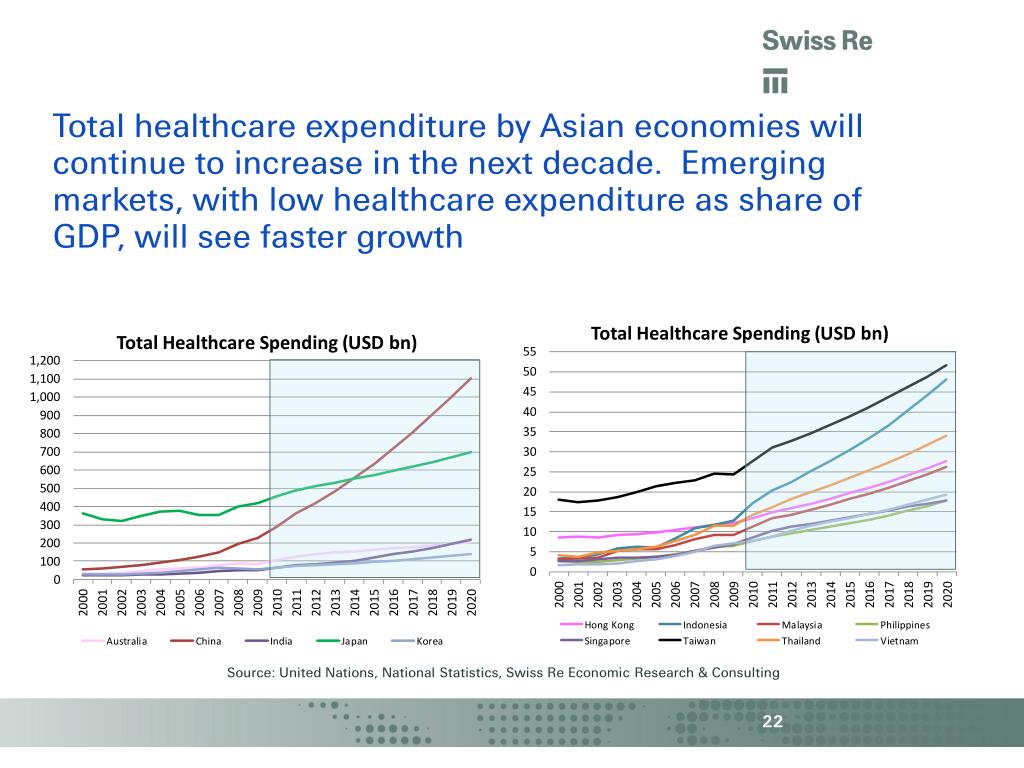 Swiss Re

Total healthcare expenditure by Asian economies will continue to increase in the next decade. Emerging markets, with low healthcare expenditure as share of GDP, will see faster growth

Total Healthcare Spending (USD bn)

1,200
1,100
1,000
900
800
700
600
500
400
300
200
100
0

2000 2001 2002 2003 2004 2005 2006 2007 2008 2009 2010 2011 2012 2013 2014 2015 2016 2017 2018 2019 2020

Australia China India Japan Korea

Total Healthcare Spending (USD bn)

55
50
45
40
35
30
25
20
15
10
5
0

2000 2001 2002 2003 2004 2005 2006 2007 2008 2009 2010 2011 2012 2013 2014 2015 2016 2017 2018 2019 2020

Hong Kong Indonesia Malaysia Philippines
Singapore Taiwan Thailand Vietnam

Source: United Nations, National Statistics, Swiss Re Economic Research & Consulting

22